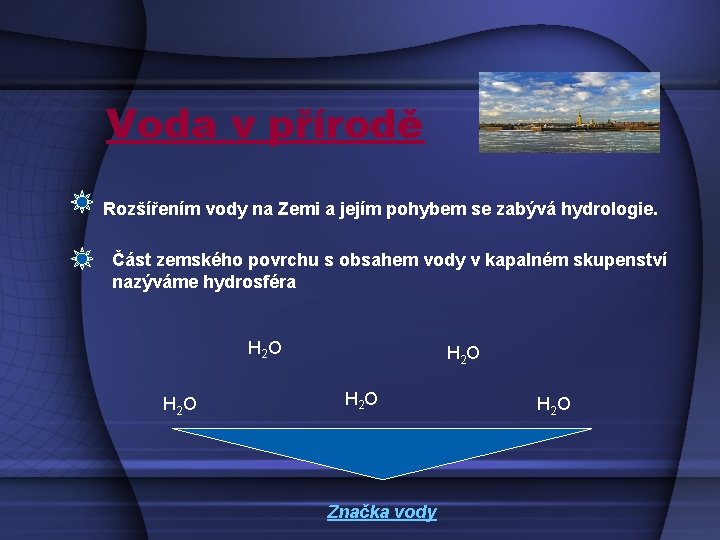 Voda v přírodě

Rozšířením vody na Zemi a jejím pohybem se zabývá hydrologie.

Část zemského povrchu s obsahem vody v kapalném skupenství nazýváme hydrosféra

$H_2O$ $H_2O$

$H_2O$ $H_2O$ $H_2O$

Značka vody